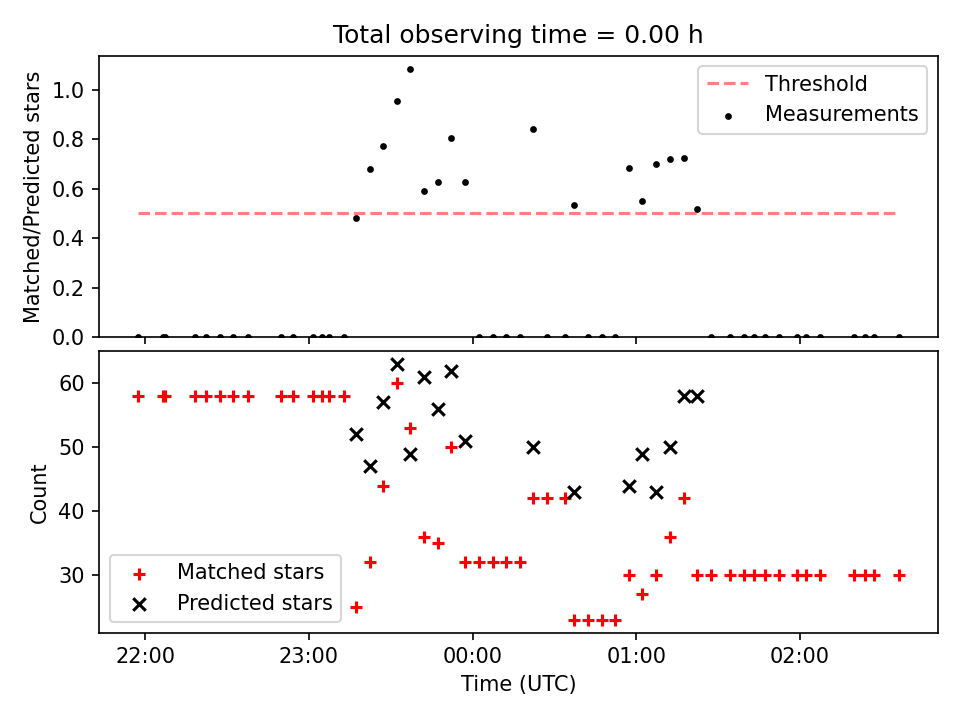 Total observing time = 0.00 h

Matched/Predicted stars

1.0
0.8
0.6
0.4
0.2
0.0

Threshold
Measurements

Count

60
50
40
30

Matched stars
Predicted stars

22:00
23:00
00:00
01:00
02:00

Time (UTC)